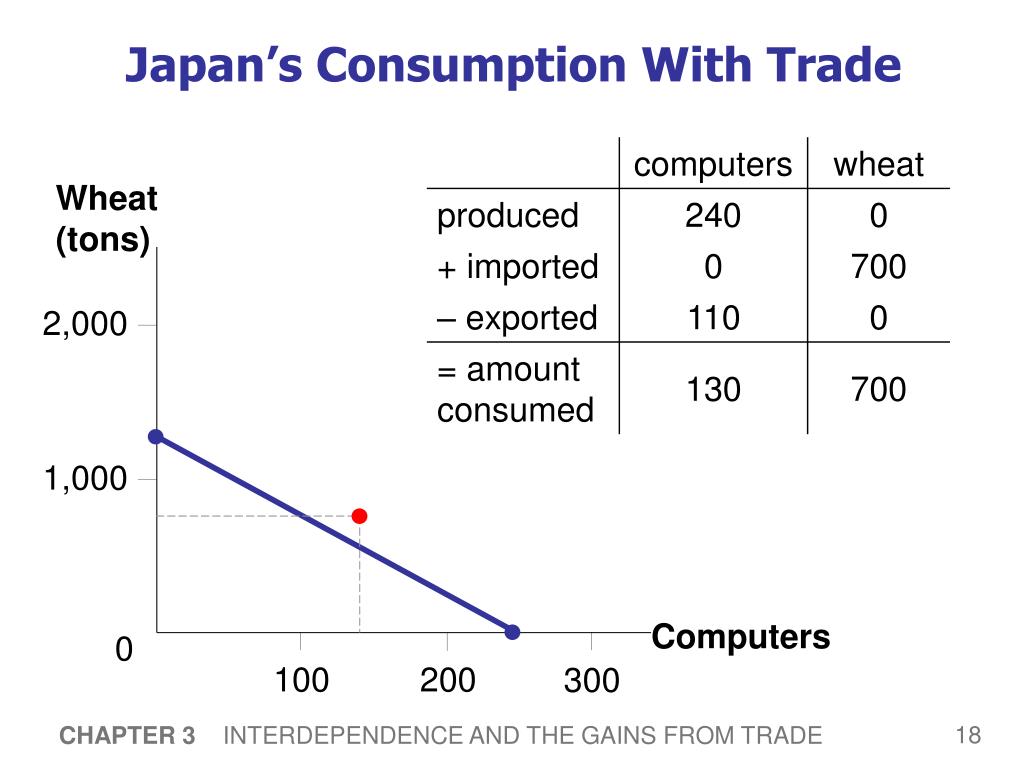 Japan’s Consumption With Trade

| | computers | wheat |
|---|---|---|
| produced | 240 | 0 |
| + imported | 0 | 700 |
| – exported | 110 | 0 |
| = amount consumed | 130 | 700 |

Wheat (tons)

2,000

1,000

0

100

200

300

Computers

CHAPTER 3 INTERDEPENDENCE AND THE GAINS FROM TRADE

18